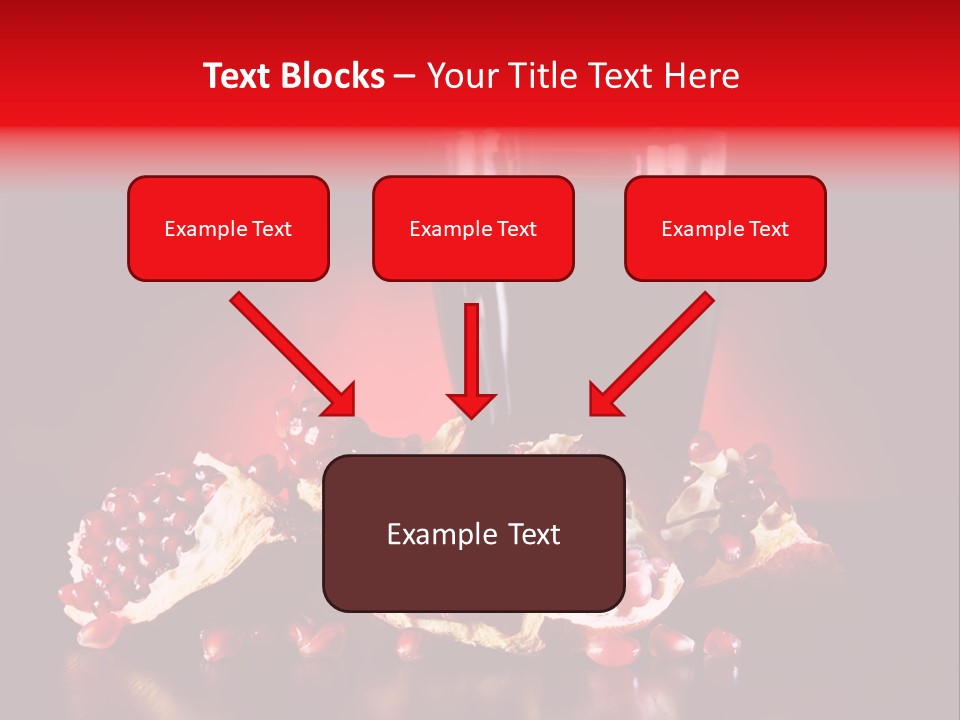 Text Blocks – Your Title Text Here

Example Text

Example Text

Example Text

Example Text